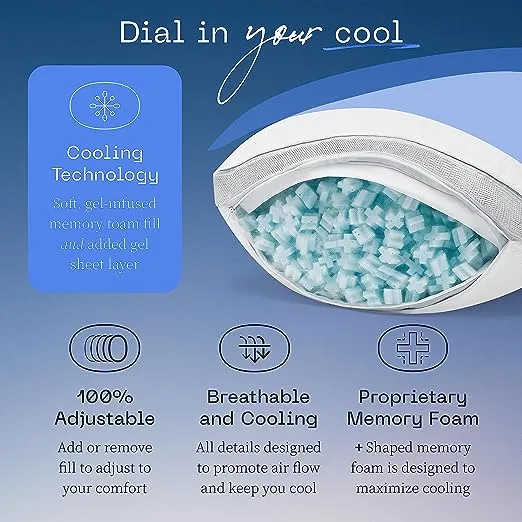 Dial in your cool

Cooling Technology

Soft, gel-infused memory foam fill and added gel sheet layer

100% Adjustable

Add or remove fill to adjust to your comfort

Breathable and Cooling

All details designed to promote air flow and keep you cool

Proprietary Memory Foam

+ Shaped memory foam is designed to maximize cooling